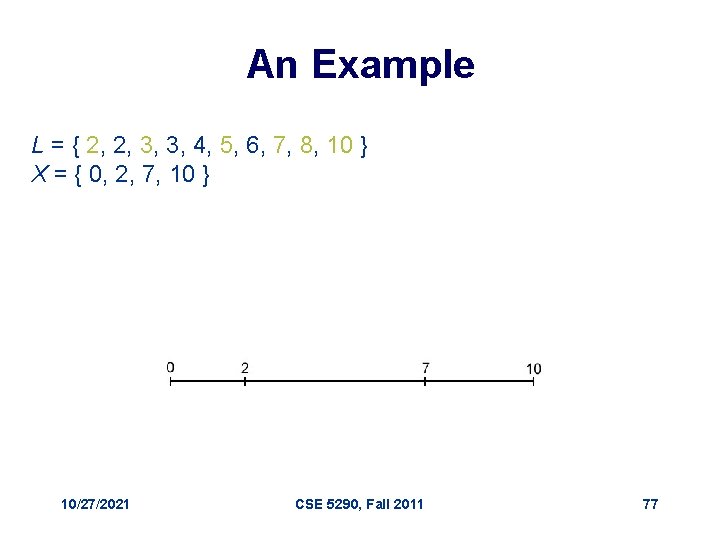 An Example

$L = \{ 2, 2, 3, 3, 4, 5, 6, 7, 8, 10 \}$
$X = \{ 0, 2, 7, 10 \}$

0 2 7 10

10/27/2021 CSE 5290, Fall 2011 77